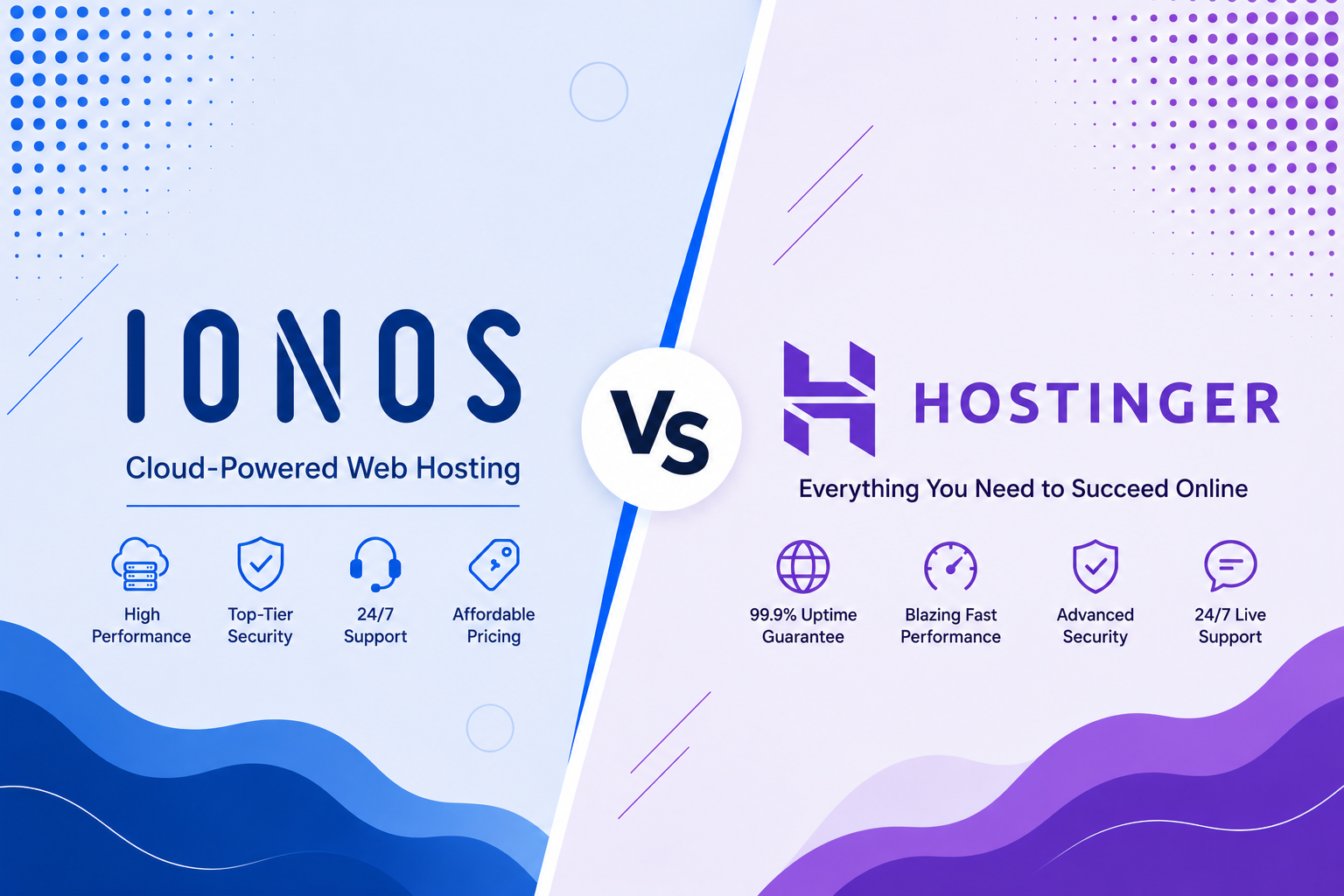 IONOS

Cloud-Powered Web Hosting

High Performance

Top-Tier Security

24/7 Support

Affordable Pricing

Vs

HOSTINGER

Everything You Need to Succeed Online

99.9% Uptime Guarantee

Blazing Fast Performance

Advanced Security

24/7 Live Support